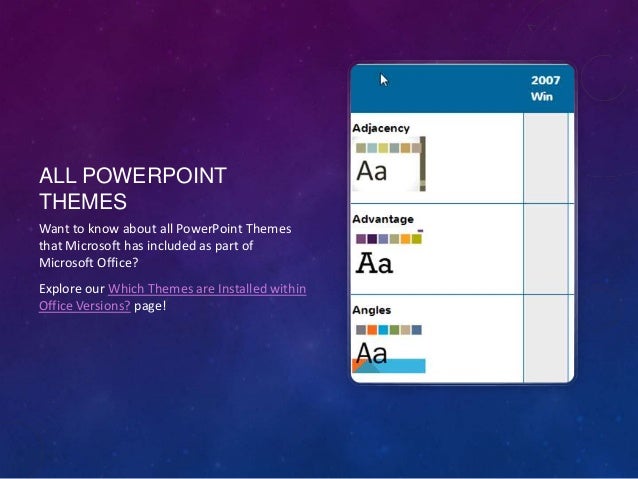 ALL POWERPOINT THEMES

Want to know about all PowerPoint Themes that Microsoft has included as part of Microsoft Office?

Explore our Which Themes are Installed within Office Versions? page!

| | 2007 Win |
|---|---|
| Adjacency Aa | |
| Advantage Aa | |
| Angles Aa | |